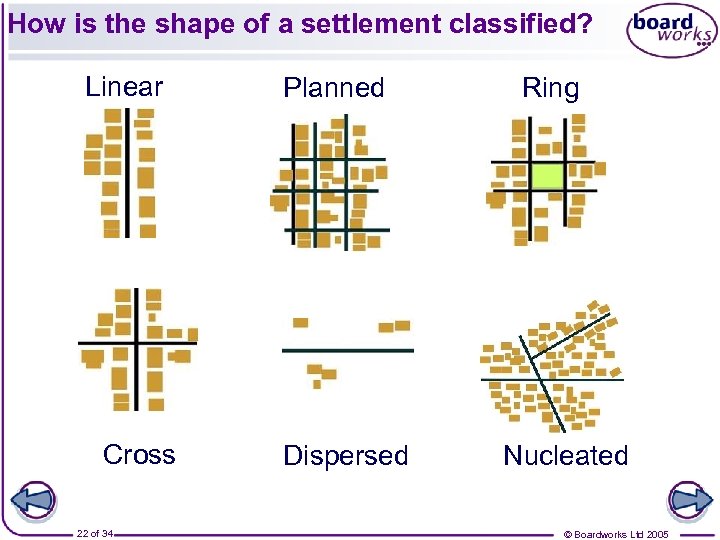 How is the shape of a settlement classified?

board works

Linear

Planned

Ring

Cross

Dispersed

Nucleated

22 of 34

© Boardworks Ltd 2005